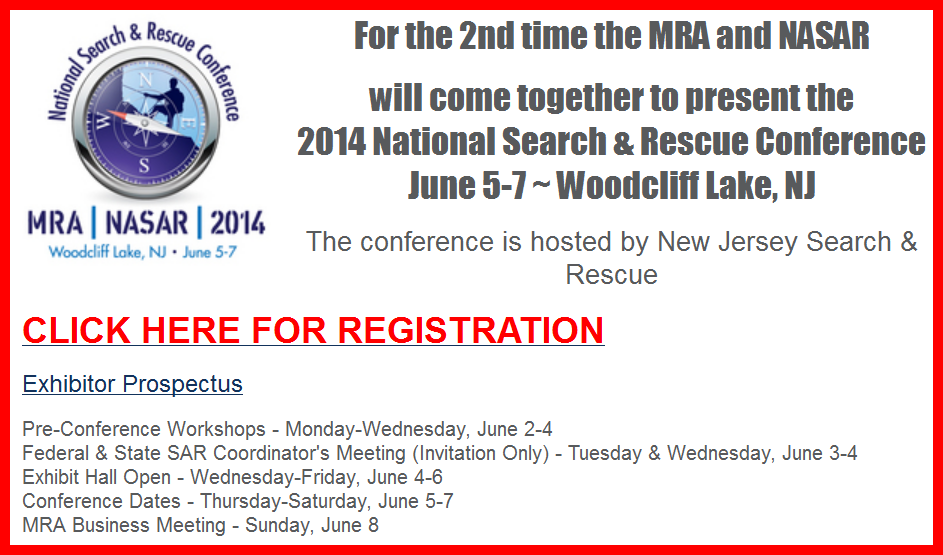 National Search & Rescue Conference

N
E
S
W

MRA | NASAR | 2014
Woodcliff Lake, NJ • June 5-7

For the 2nd time the MRA and NASAR will come together to present the 2014 National Search & Rescue Conference June 5-7 ~ Woodcliff Lake, NJ

The conference is hosted by New Jersey Search & Rescue

CLICK HERE FOR REGISTRATION

Exhibitor Prospectus

Pre-Conference Workshops - Monday-Wednesday, June 2-4
Federal & State SAR Coordinator's Meeting (Invitation Only) - Tuesday & Wednesday, June 3-4
Exhibit Hall Open - Wednesday-Friday, June 4-6
Conference Dates - Thursday-Saturday, June 5-7
MRA Business Meeting - Sunday, June 8